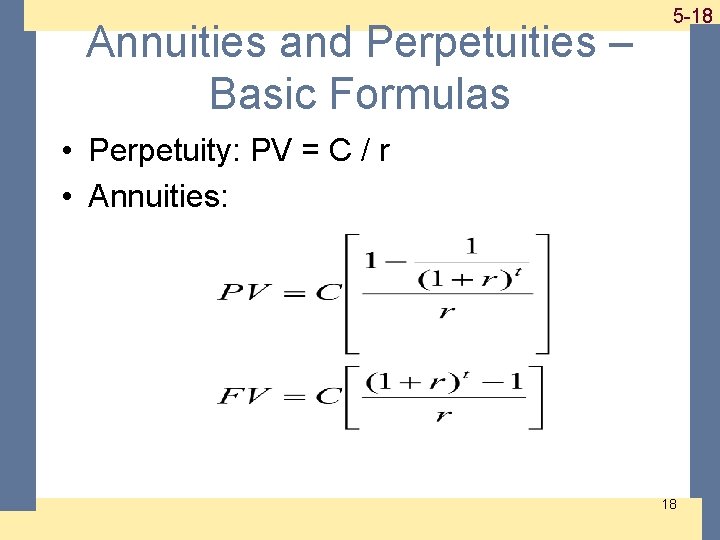 5-18

Annuities and Perpetuities – Basic Formulas

• Perpetuity: PV = C / r
• Annuities:

$PV = C\left[\frac{1 - \frac{1}{(1+r)^t}}{r}\right]$

$FV = C\left[\frac{(1+r)^t - 1}{r}\right]$

18